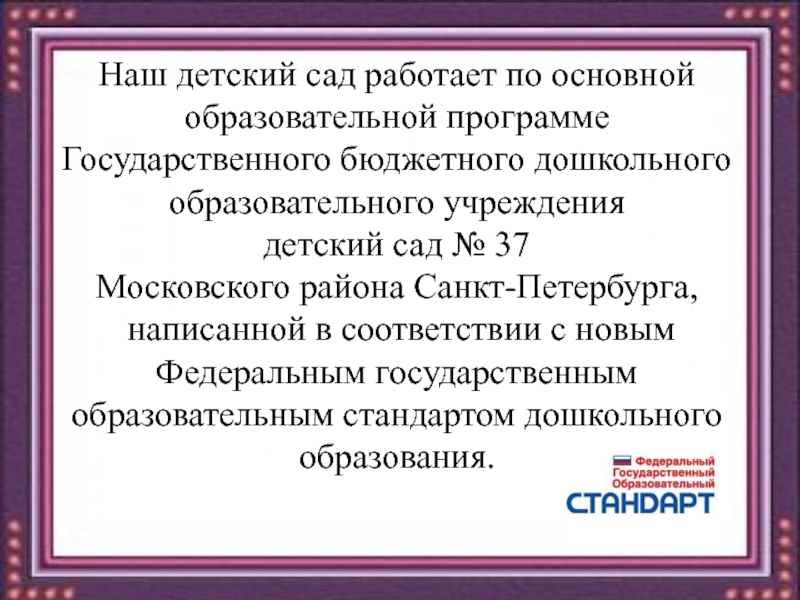 Наш детский сад работает по основной образовательной программе Государственного бюджетного дошкольного образовательного учреждения детский сад № 37 Московского района Санкт-Петербурга, написанной в соответствии с новым Федеральным государственным образовательным стандартом дошкольного образования.

Федеральный
Государственный
Образовательный
СТАНДАРТ